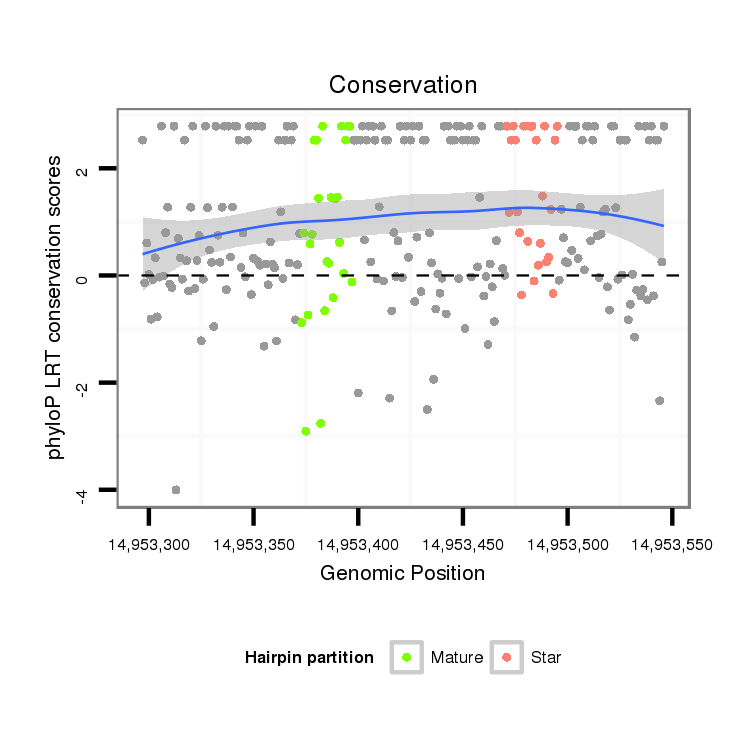 Conservation

phyloP LRT conservation scores

2
0
-2
-4

14,953,300
14,953,350
14,953,400
14,953,450
14,953,500
14,953,550

Genomic Position

Hairpin partition
Mature
Star